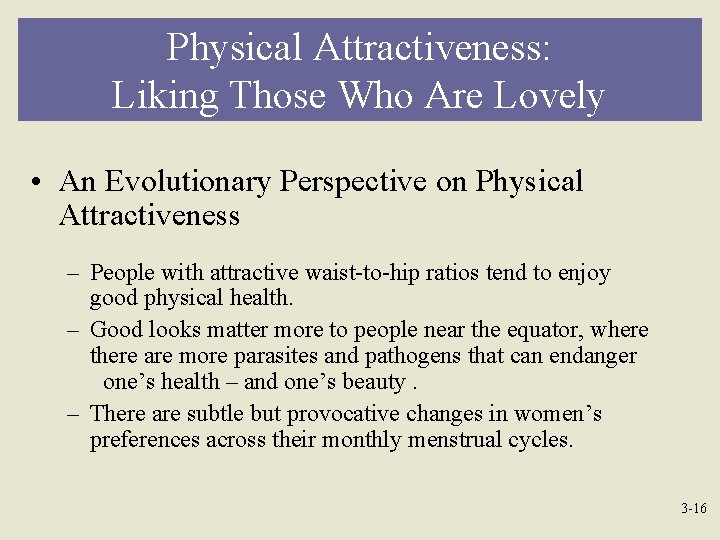 Physical Attractiveness:
Liking Those Who Are Lovely

• An Evolutionary Perspective on Physical Attractiveness

– People with attractive waist-to-hip ratios tend to enjoy good physical health.

– Good looks matter more to people near the equator, where there are more parasites and pathogens that can endanger one’s health – and one’s beauty .

– There are subtle but provocative changes in women’s preferences across their monthly menstrual cycles.

3-16